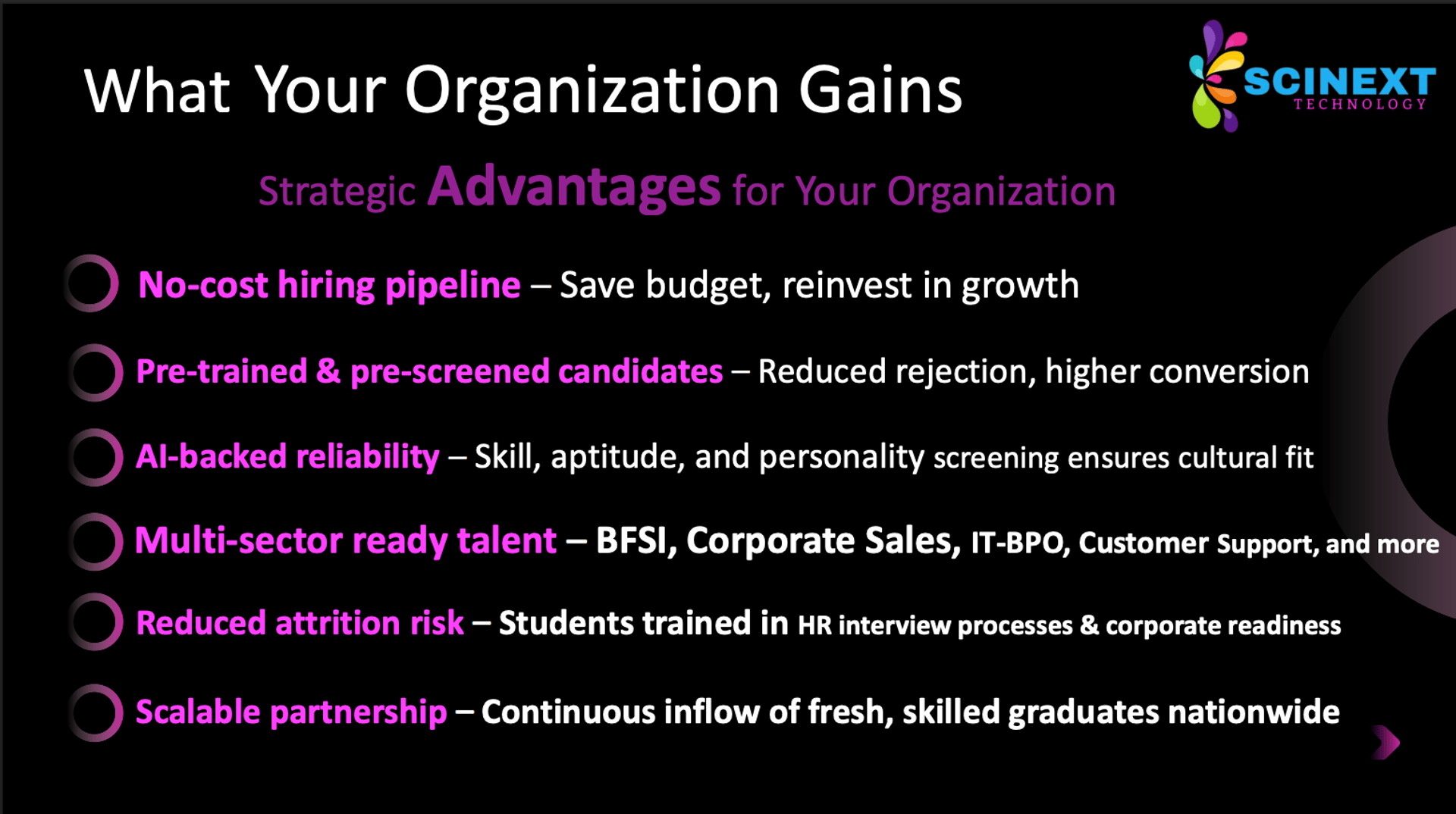 What Your Organization Gains

SCINEXT
TECHNOLOGY

Strategic Advantages for Your Organization

No-cost hiring pipeline – Save budget, reinvest in growth

Pre-trained & pre-screened candidates – Reduced rejection, higher conversion

AI-backed reliability – Skill, aptitude, and personality screening ensures cultural fit

Multi-sector ready talent – BFSI, Corporate Sales, IT-BPO, Customer Support, and more

Reduced attrition risk – Students trained in HR interview processes & corporate readiness

Scalable partnership – Continuous inflow of fresh, skilled graduates nationwide